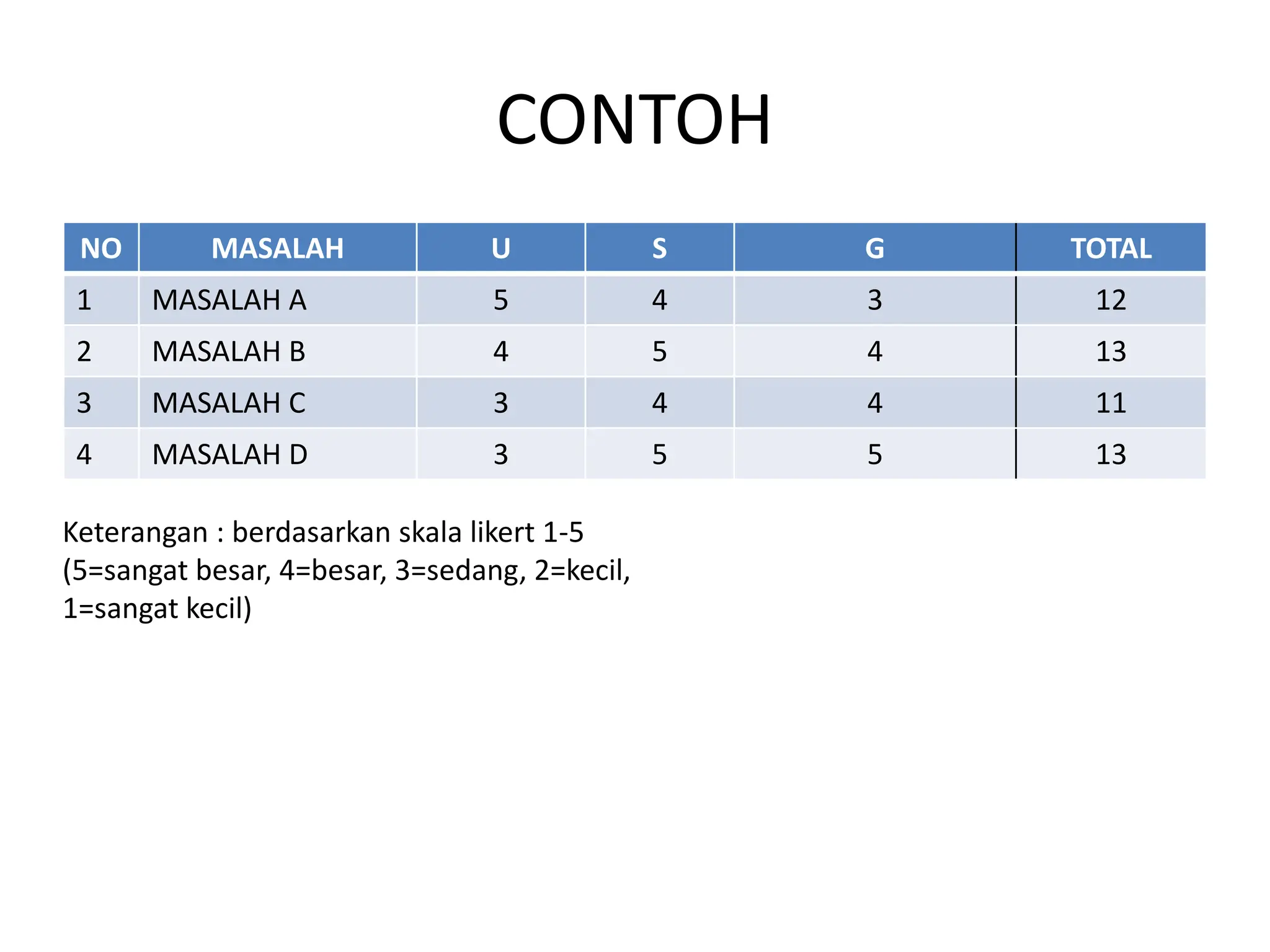 CONTOH

| NO | MASALAH | U | S | G | TOTAL |
|---|---|---|---|---|---|
| 1 | MASALAH A | 5 | 4 | 3 | 12 |
| 2 | MASALAH B | 4 | 5 | 4 | 13 |
| 3 | MASALAH C | 3 | 4 | 4 | 11 |
| 4 | MASALAH D | 3 | 5 | 5 | 13 |

Keterangan : berdasarkan skala likert 1-5 (5=sangat besar, 4=besar, 3=sedang, 2=kecil, 1=sangat kecil)